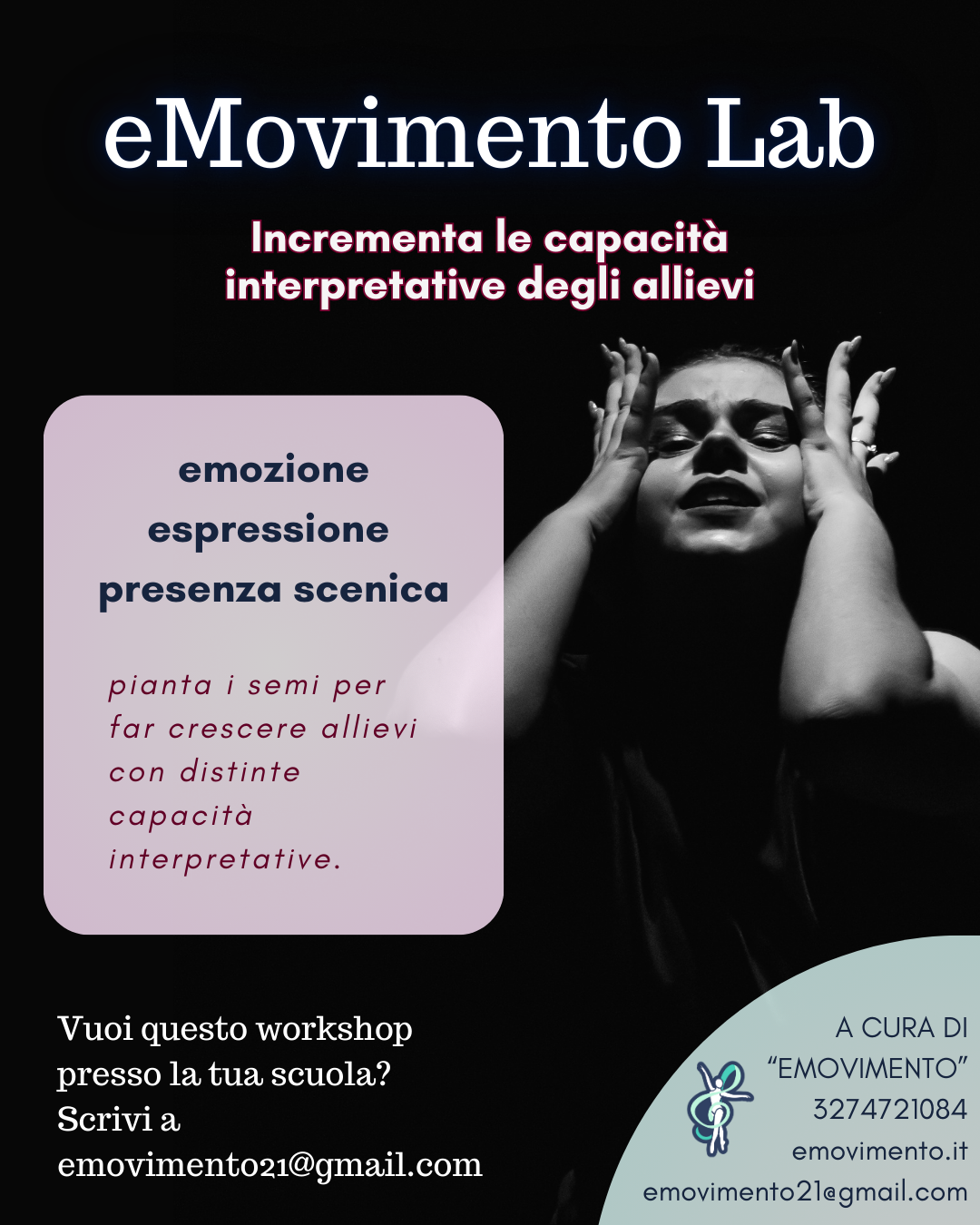 eMovimento Lab

Incrementa le capacità interpretative degli allievi

emozione
espressione
presenza scenica

pianta i semi per far crescere allievi con distinte capacità interpretative.

Vuoi questo workshop presso la tua scuola? Scrivi a emovimento21@gmail.com

A CURA DI
"EMOVIMENTO"
3274721084
emovimento.it
emovimento21@gmail.com